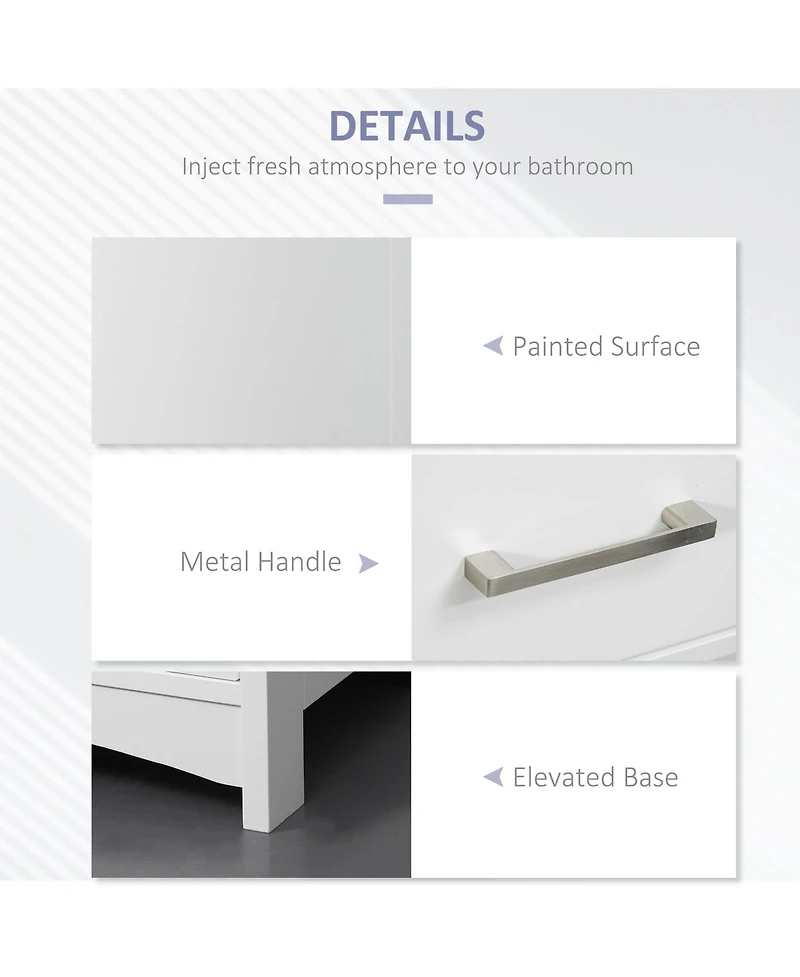 DETAILS

Inject fresh atmosphere to your bathroom

Painted Surface

Metal Handle

Elevated Base